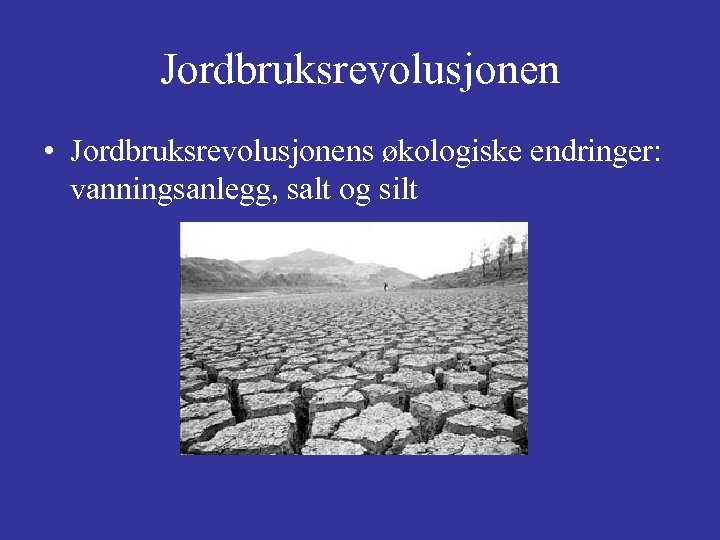 Jordbruksrevolusjonen

• Jordbruksrevolusjonens økologiske endringer: vanningsanlegg, salt og silt